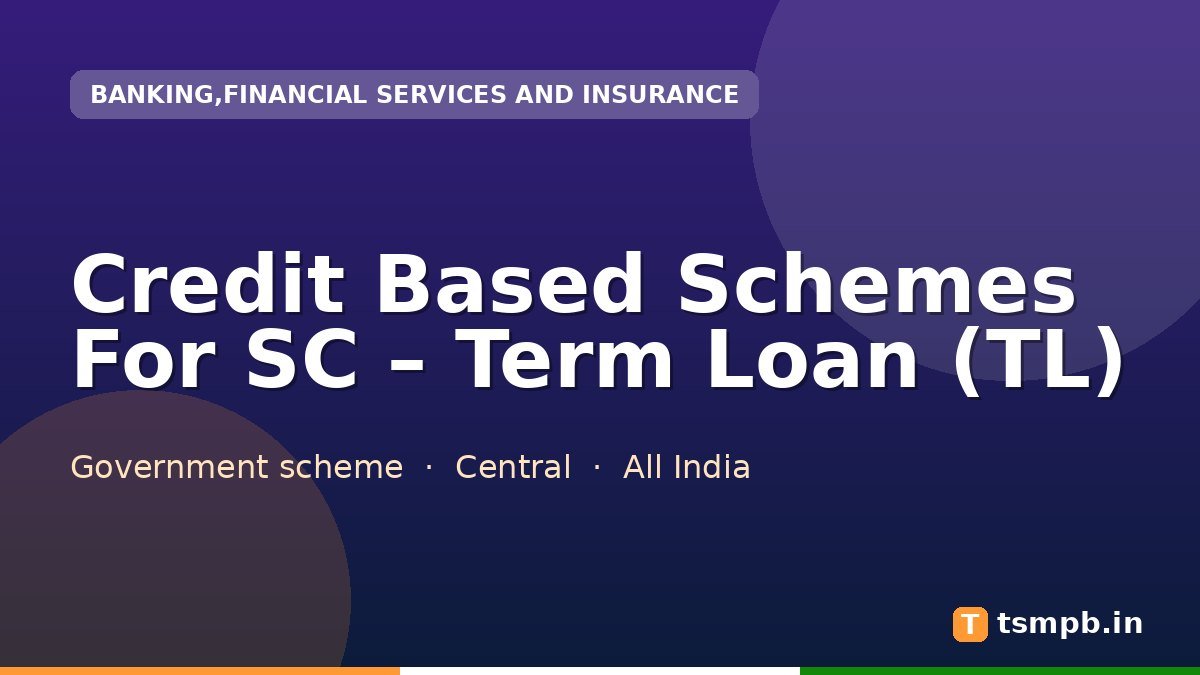 BANKING,FINANCIAL SERVICES AND INSURANCE

Credit Based Schemes For SC – Term Loan (TL)

Government scheme · Central · All India

T tsmpb.in